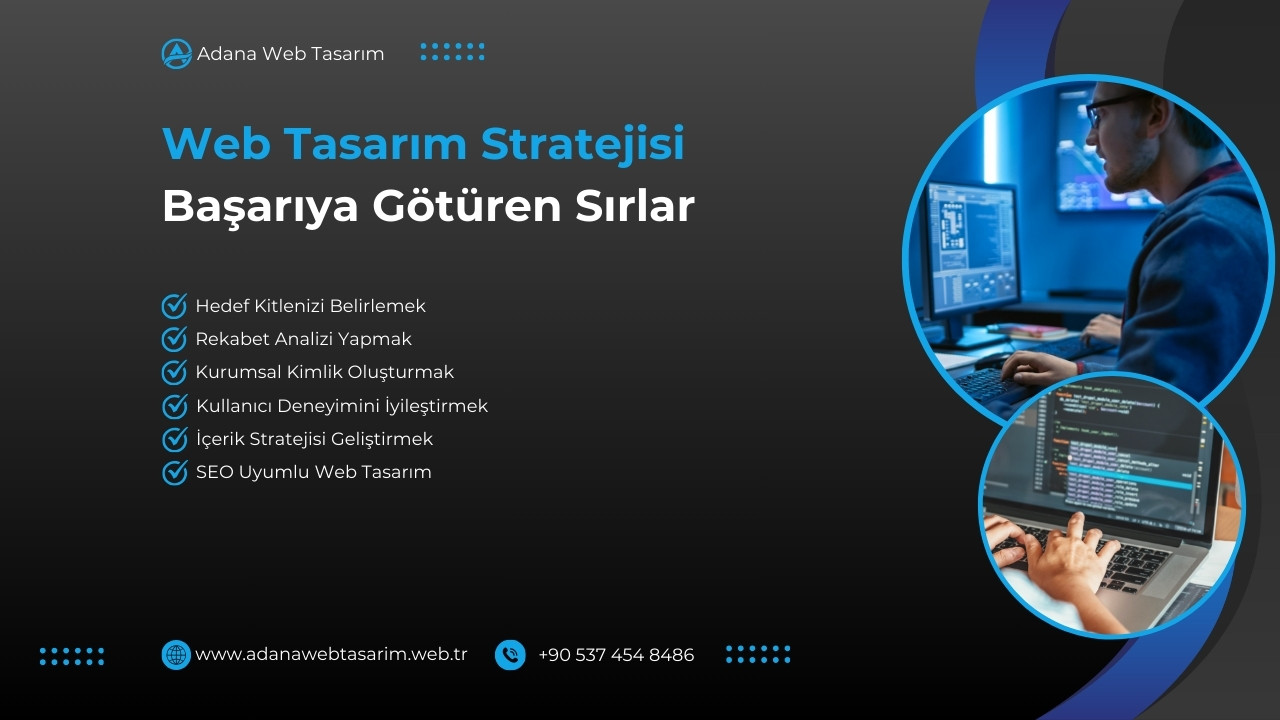 Adana Web Tasarım

Web Tasarım Stratejisi
Başarıya Götüren Sırlar

Hedef Kitlenizi Belirlemek
Rekabet Analizi Yapmak
Kurumsal Kimlik Oluşturmak
Kullanıcı Deneyimini İyileştirmek
İçerik Stratejisi Geliştirmek
SEO Uyumlu Web Tasarım

www.adanawebtasarim.web.tr
+90 537 454 8486